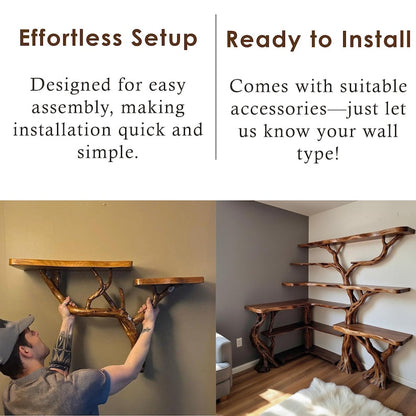 Effortless Setup

Designed for easy assembly, making installation quick and simple.

Ready to Install

Comes with suitable accessories—just let us know your wall type!